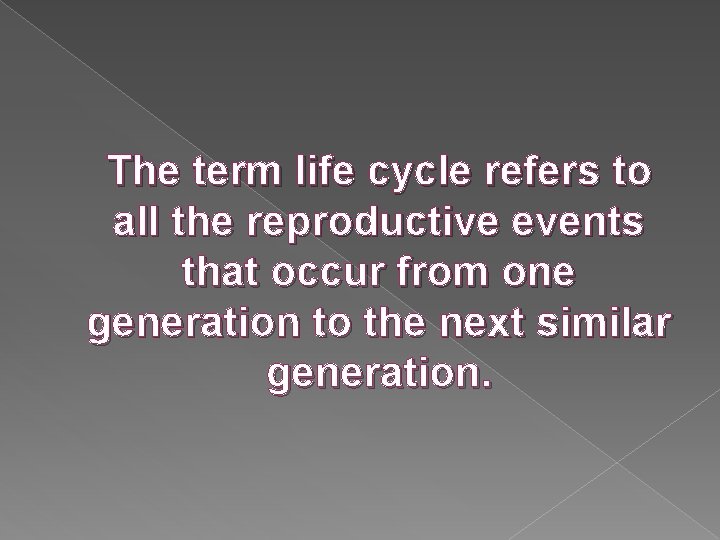 The term life cycle refers to all the reproductive events that occur from one generation to the next similar generation.